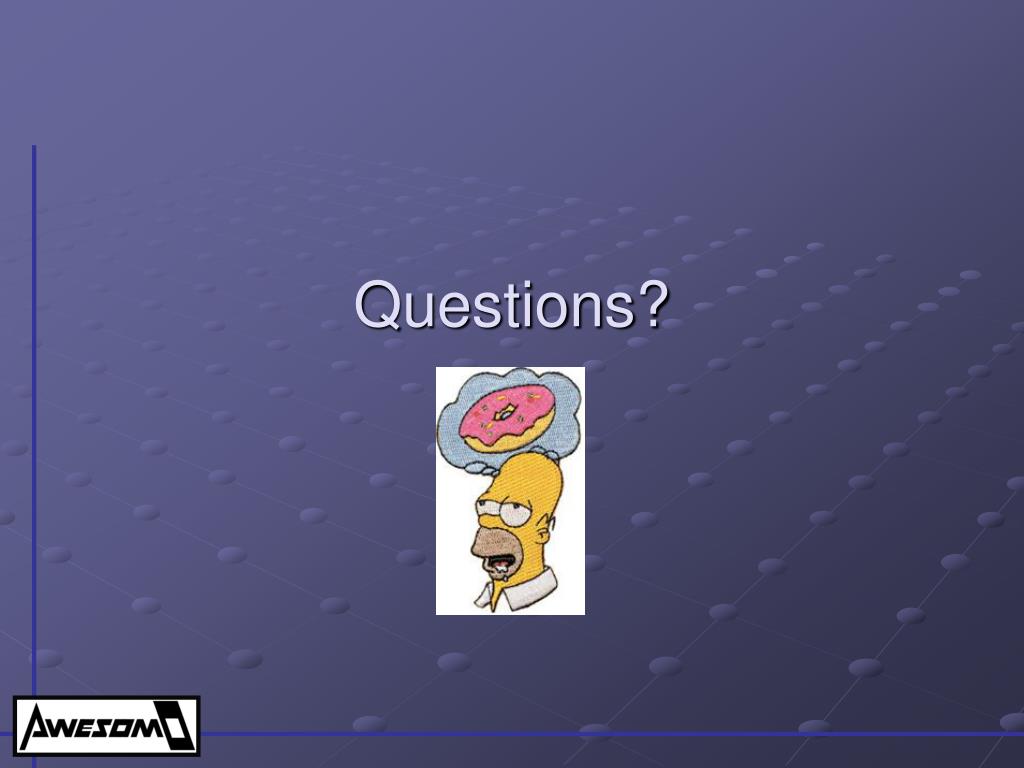 Questions?

AWESOMO